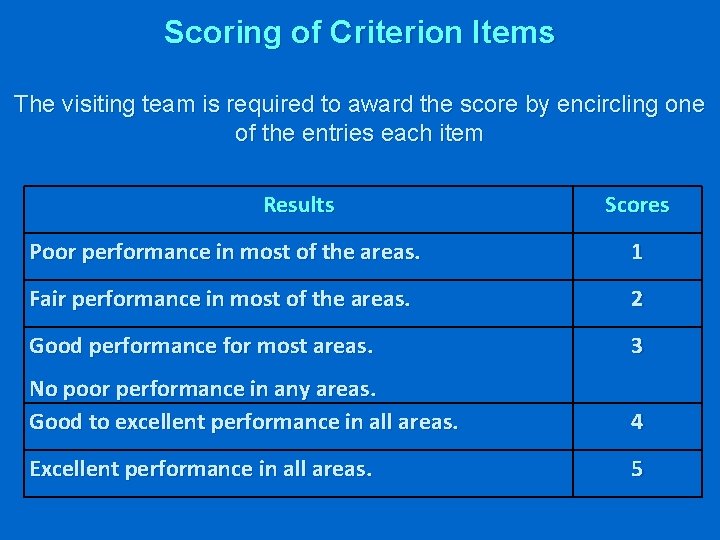 Scoring of Criterion Items

The visiting team is required to award the score by encircling one of the entries each item

| Results | Scores |
|---|---|
| Poor performance in most of the areas. | 1 |
| Fair performance in most of the areas. | 2 |
| Good performance for most areas. No poor performance in any areas. | 3 |
| Good to excellent performance in all areas. | 4 |
| Excellent performance in all areas. | 5 |